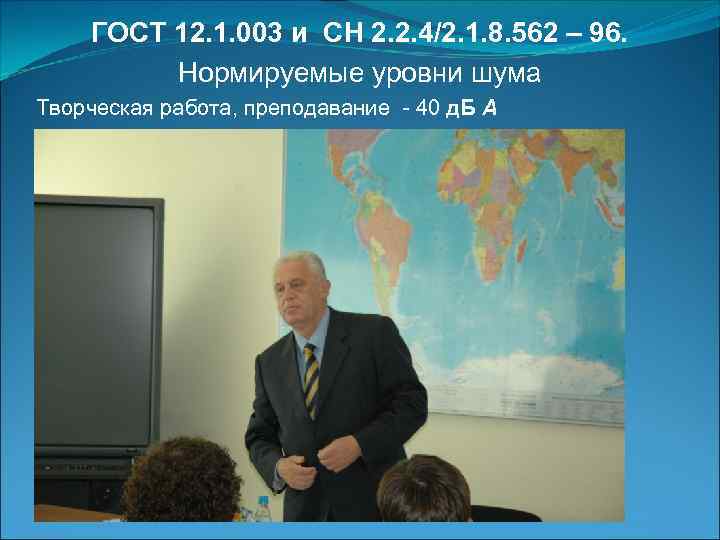 ГОСТ 12.1.003 и СН 2.2.4/2.1.8.562 – 96.

Нормируемые уровни шума

Творческая работа, преподавание - 40 дБ А